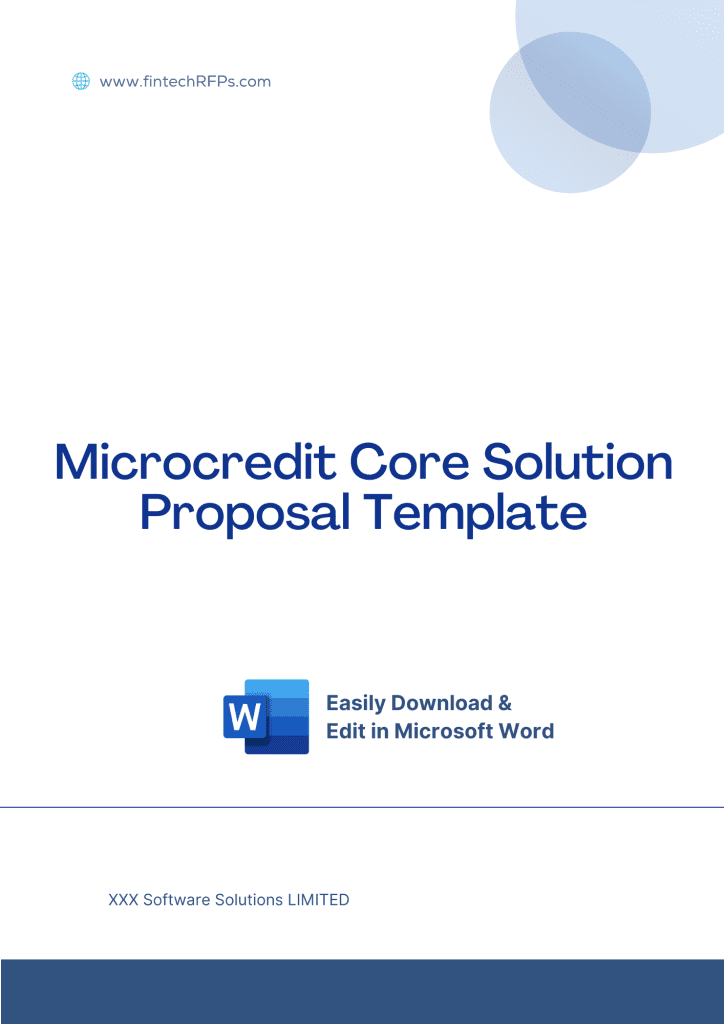 www.fintechRFPs.com

Microcredit Core Solution Proposal Template

W

Easily Download & Edit in Microsoft Word

XXX Software Solutions LIMITED